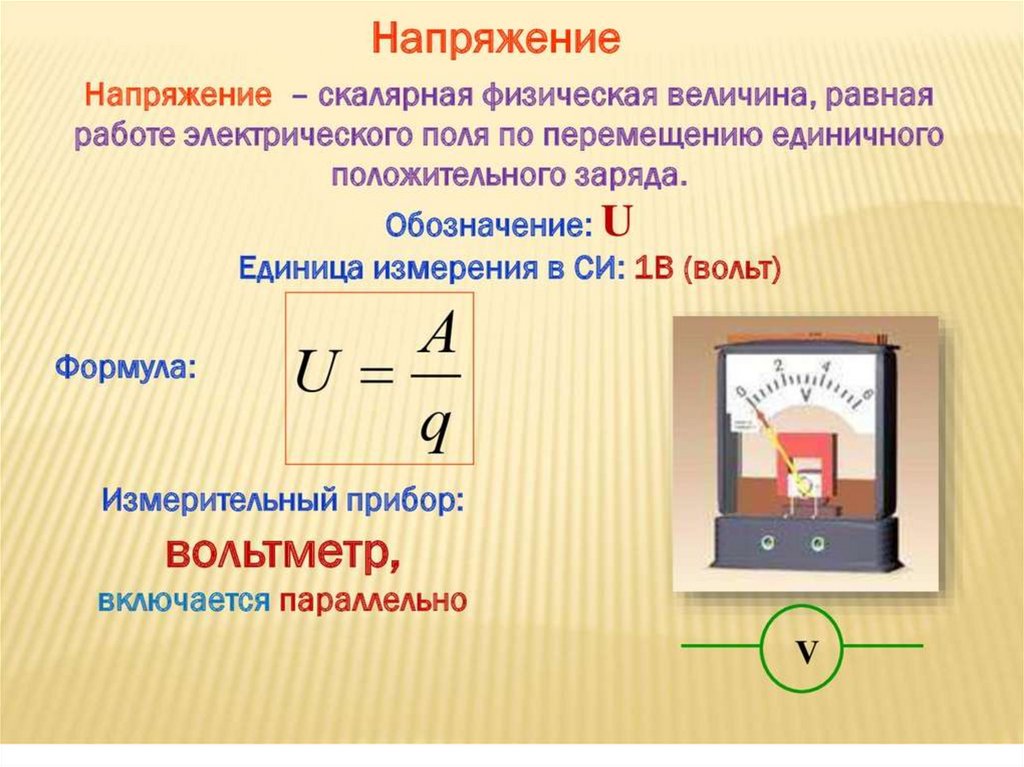 Напряжение

Напряжение – скалярная физическая величина, равная работе электрического поля по перемещению единичного положительного заряда.

Обозначение: U

Единица измерения в СИ: 1В (вольт)

Формула: $U = \frac{A}{q}$

0 2 4 6
V

Измерительный прибор:
вольтметр,
включается параллельно

V